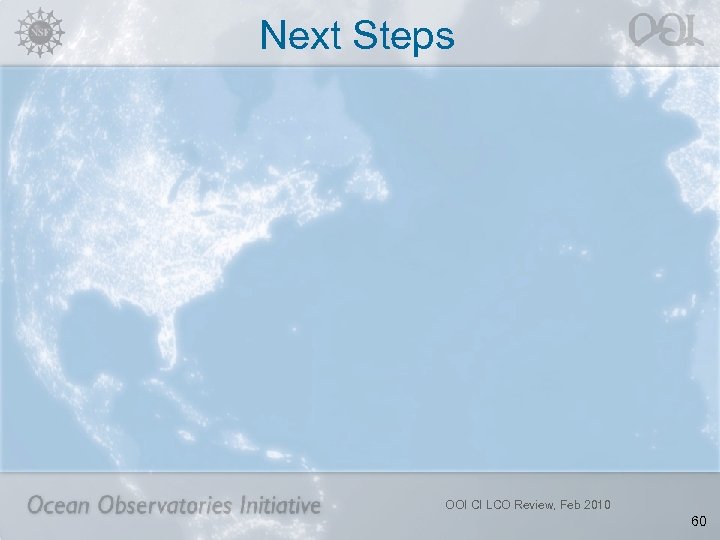 NSF

Next Steps

OOI

Ocean Observatories Initiative

OOI CI LCO Review, Feb 2010

60